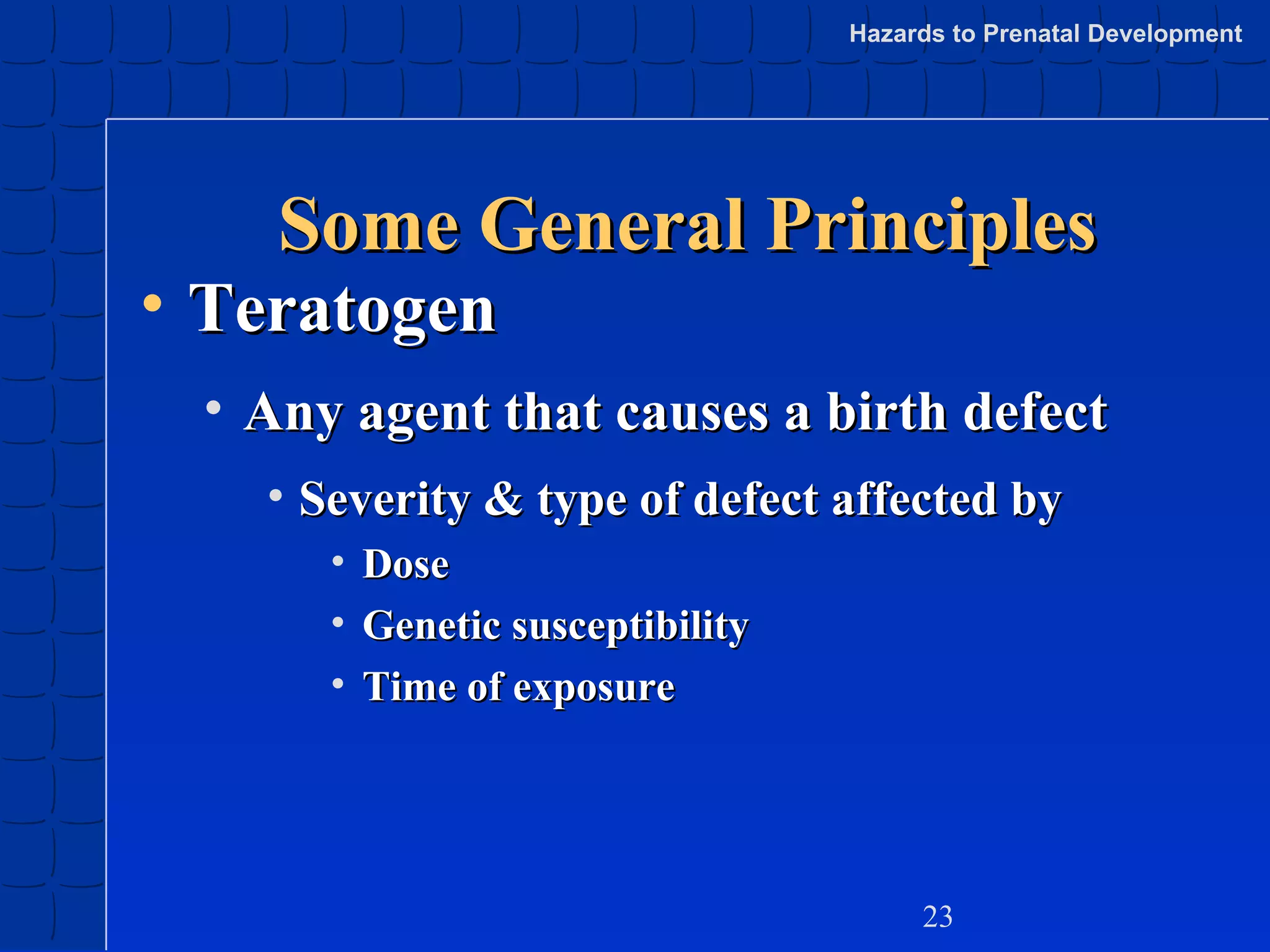 Hazards to Prenatal Development

Some General Principles

• Teratogen
  • Any agent that causes a birth defect
    • Severity & type of defect affected by
      • Dose
      • Genetic susceptibility
      • Time of exposure

23